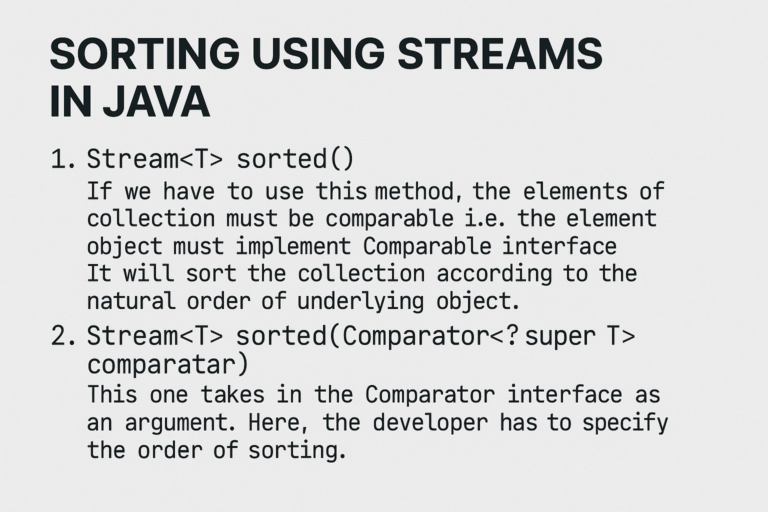 SORTING USING STREAMS IN JAVA

1. Stream<T> sorted()
If we have to use this method, the elements of collection must be comparable i.e. the element object must implement Comparable interface
It will sort the collection according to the natural order of underlying object.

2. Stream<T> sorted(Comparator<? super T> comparatar)
This one takes in the Comparator interface as an argument. Here, the developer has to specify the order of sorting.